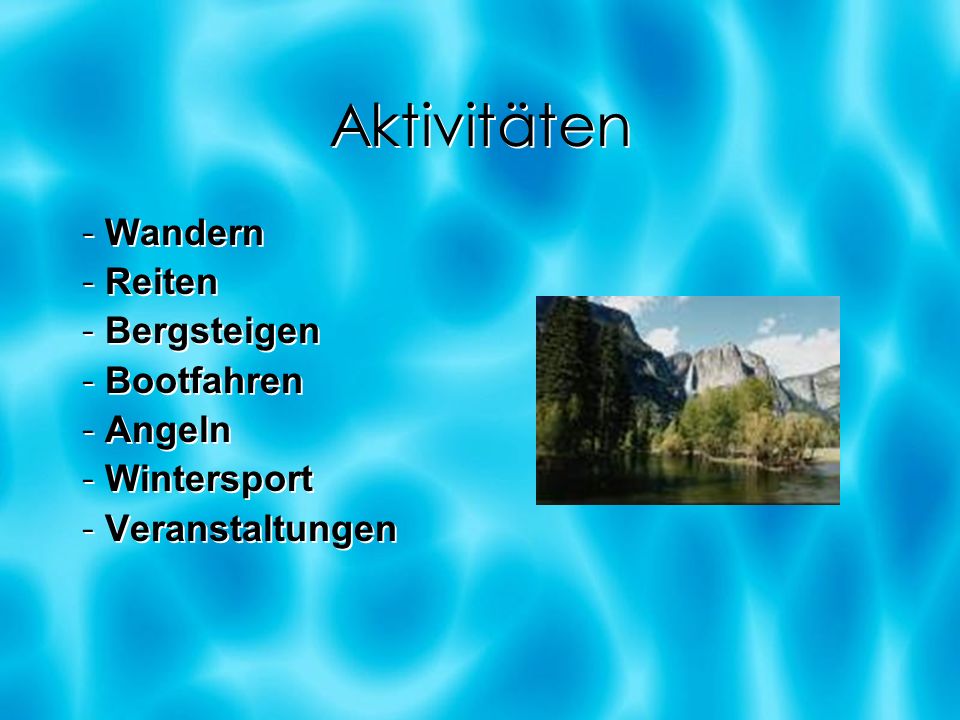 Aktivitäten

- Wandern
- Reiten
- Bergsteigen
- Bootfahren
- Angeln
- Wintersport
- Veranstaltungen